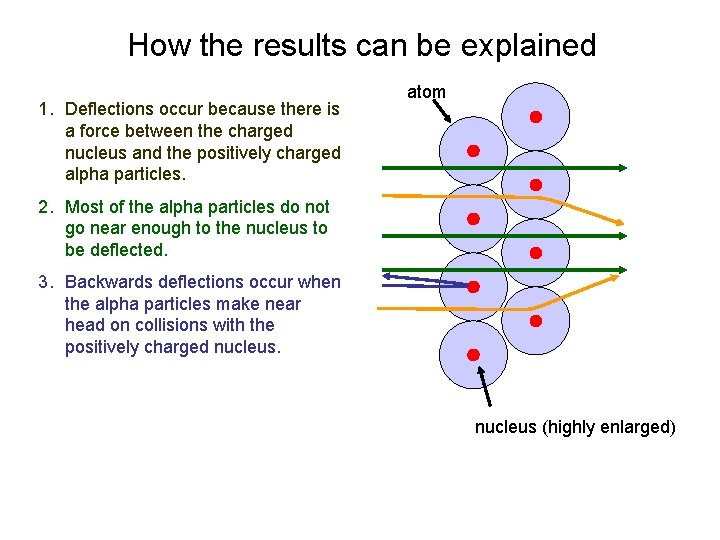 How the results can be explained

1. Deflections occur because there is a force between the charged nucleus and the positively charged alpha particles.

2. Most of the alpha particles do not go near enough to the nucleus to be deflected.

3. Backwards deflections occur when the alpha particles make near head on collisions with the positively charged nucleus.

atom

nucleus (highly enlarged)